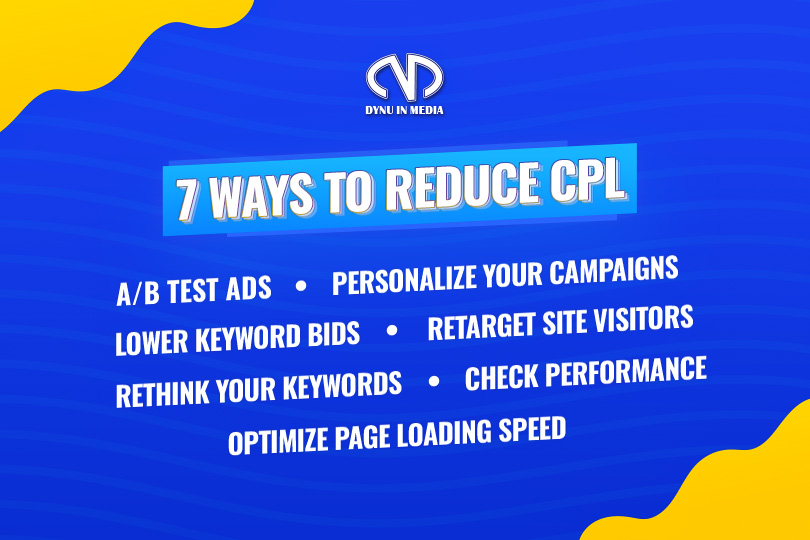 DYNU IN MEDIA

7 WAYS TO REDUCE CPL

A/B TEST ADS • PERSONALIZE YOUR CAMPAIGNS

LOWER KEYWORD BIDS • RETARGET SITE VISITORS

RETHINK YOUR KEYWORDS • CHECK PERFORMANCE

OPTIMIZE PAGE LOADING SPEED